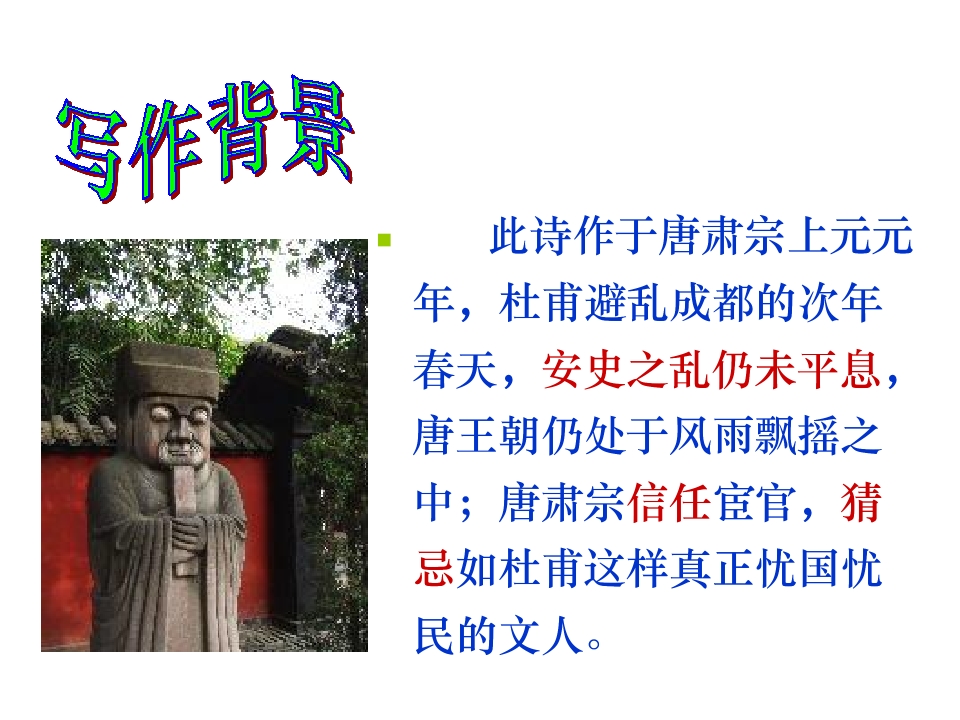 写作背景

此诗作于唐肃宗上元元年，杜甫避乱成都的次年春天，安史之乱仍未平息，唐王朝仍处于风雨飘摇之中；唐肃宗信任宦官，猜忌如杜甫这样真正忧国忧民的文人。